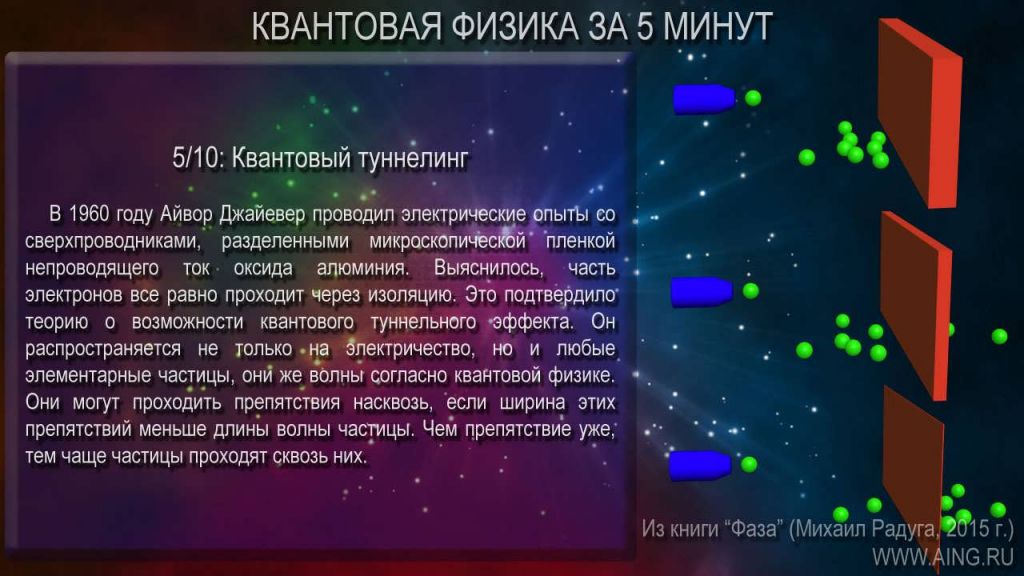 КВАНТОВАЯ ФИЗИКА ЗА 5 МИНУТ

5/10: Квантовый туннелинг

В 1960 году Айвор Джайевер проводил электрические опыты со сверхпроводниками, разделенными микроскопической пленкой непроводящего ток оксида алюминия. Выяснилось, часть электронов все равно проходит через изоляцию. Это подтвердило теорию о возможности квантового туннельного эффекта. Он распространяется не только на электричество, но и любые элементарные частицы, они же волны согласно квантовой физике. Они могут проходить препятствия насквозь, если ширина этих препятствий меньше длины волны частицы. Чем препятствие уже, тем чаще частицы проходят сквозь них.

Из книги “Фаза” (Михаил Радуга, 2015 г.)
WWW.AING.RU